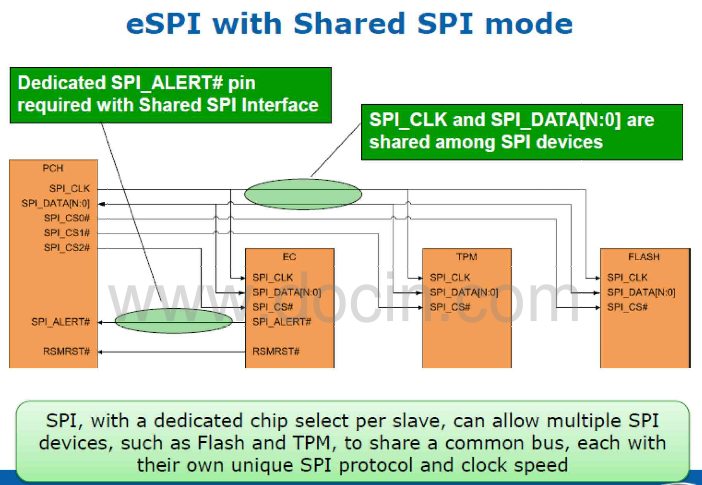 eSPI with Shared SPI mode

Dedicated SPI_ALERT# pin required with Shared SPI Interface

SPI_CLK and SPI_DATA[N:0] are shared among SPI devices

PCH
SPI_CLK
SPI_DATA[N:0]
SPI_CS0#
SPI_CS1#
SPI_CS2#
SPI_ALERT#
RSMRST#

EC
SPI_CLK
SPI_DATA[N:0]
SPI_CS#
SPI_ALERT#
RSMRST#

TPM
SPI_CLK
SPI_DATA[N:0]
SPI_CS#

FLASH
SPI_CLK
SPI_DATA[N:0]
SPI_CS#

www.docin.com

SPI, with a dedicated chip select per slave, can allow multiple SPI devices, such as Flash and TPM, to share a common bus, each with their own unique SPI protocol and clock speed